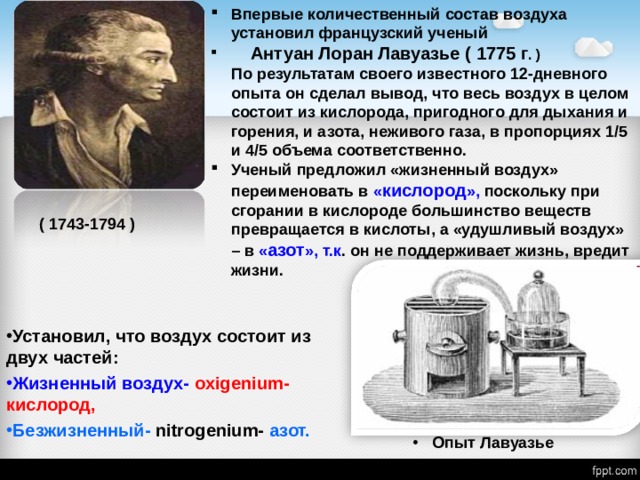 ▪ Впервые количественный состав воздуха установил французский ученый

▪ Антуан Лоран Лавуазье ( 1775 г. )
По результатам своего известного 12-дневного опыта он сделал вывод, что весь воздух в целом состоит из кислорода, пригодного для дыхания и горения, и азота, неживого газа, в пропорциях 1/5 и 4/5 объема соответственно.

▪ Ученый предложил «жизненный воздух» переименовать в «кислород», поскольку при сгорании в кислороде большинство веществ превращается в кислоты, а «удушливый воздух» – в «азот», т.к. он не поддерживает жизнь, вредит жизни.

( 1743-1794 )

•Установил, что воздух состоит из двух частей:
•Жизненный воздух- oxigenium- кислород,
•Безжизненный- nitrogenium- азот.

• Опыт Лавуазье

fppt.com